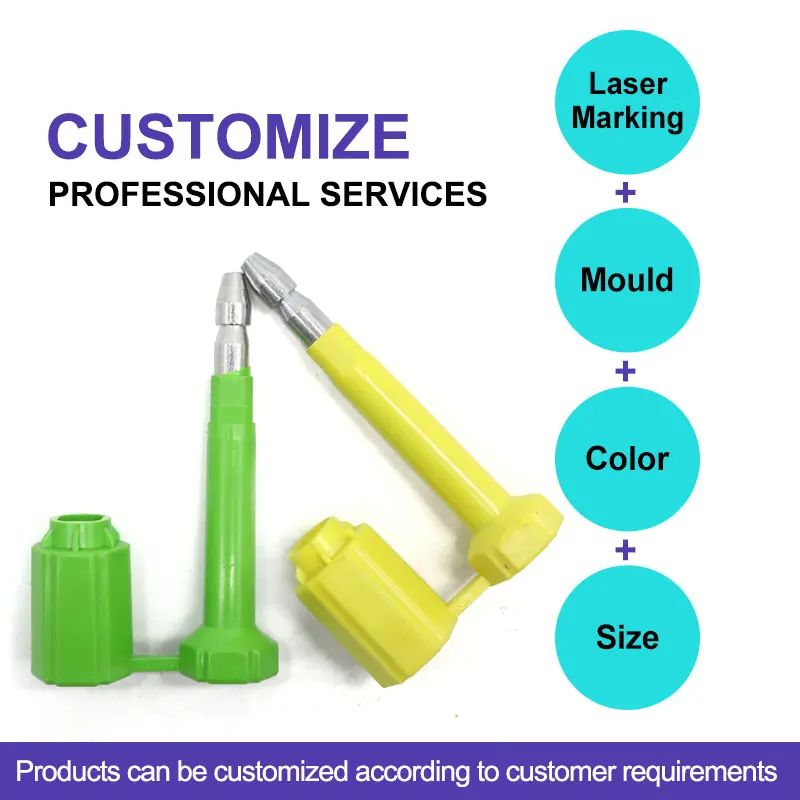 CUSTOMIZE
PROFESSIONAL SERVICES

Laser Marking
+
Mould
+
Color
+
Size

Products can be customized according to customer requirements